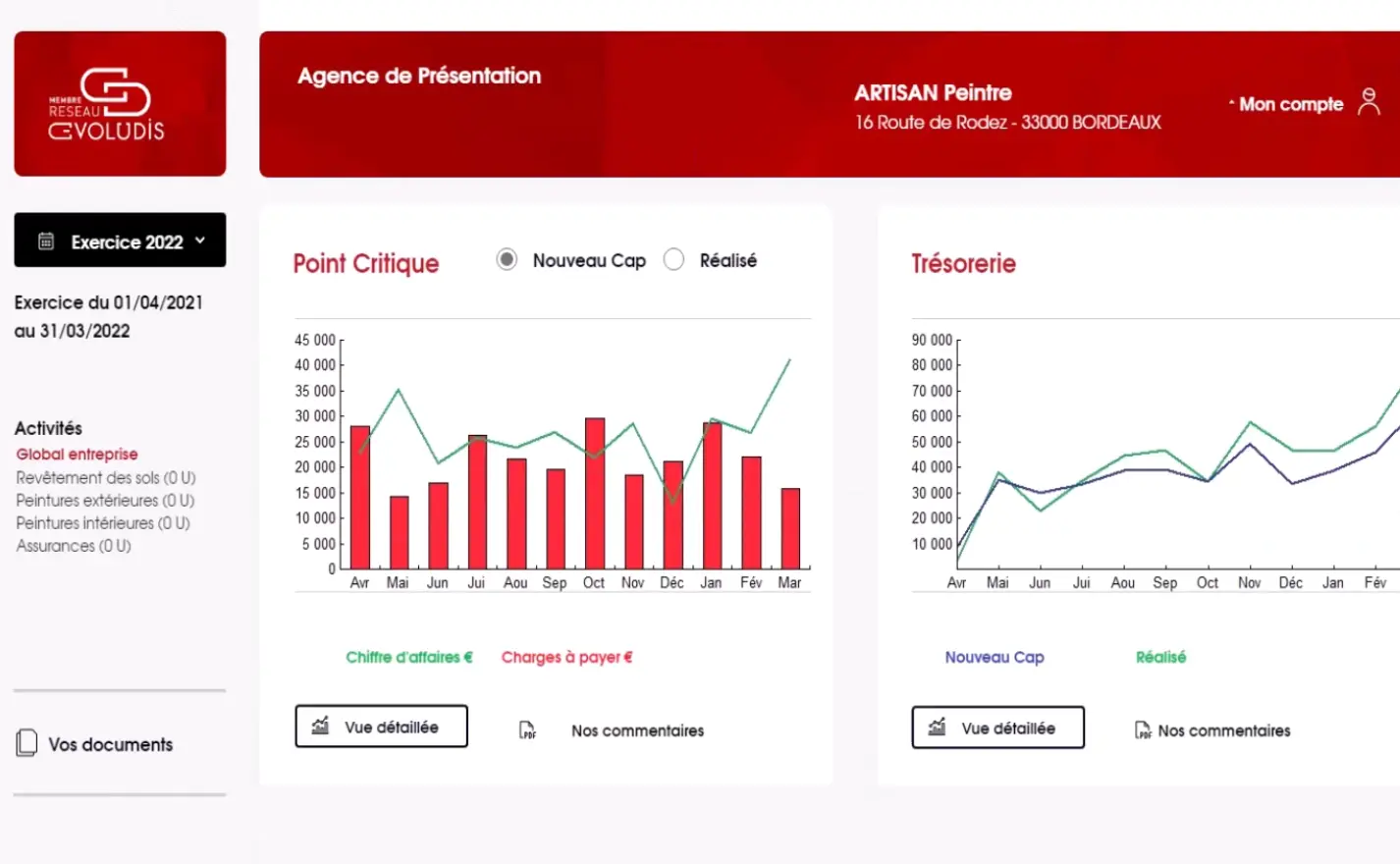 MEMBRE RESEAU EVOLUDIS

Agence de Présentation

ARTISAN Peintre
16 Route de Rodez - 33000 BORDEAUX

Mon compte

Exercice 2022

Exercice du 01/04/2021 au 31/03/2022

Activités
Global entreprise
Revêtement des sols (0 U)
Peintures extérieures (0 U)
Peintures intérieures (0 U)
Assurances (0 U)

Vos documents

Point Critique

Nouveau Cap
Réalisé

45 000
40 000
35 000
30 000
25 000
20 000
15 000
10 000
5 000
0

Avr Mai Jun Jui Aou Sep Oct Nov Déc Jan Fév Mar

Chiffre d'affaires €
Charges à payer €

Vue détaillée

Nos commentaires

Trésorerie

90 000
80 000
70 000
60 000
50 000
40 000
30 000
20 000
10 000

Avr Mai Jun Jui Aou Sep Oct Nov Déc Jan Fév

Nouveau Cap
Réalisé

Vue détaillée

Nos commentaires